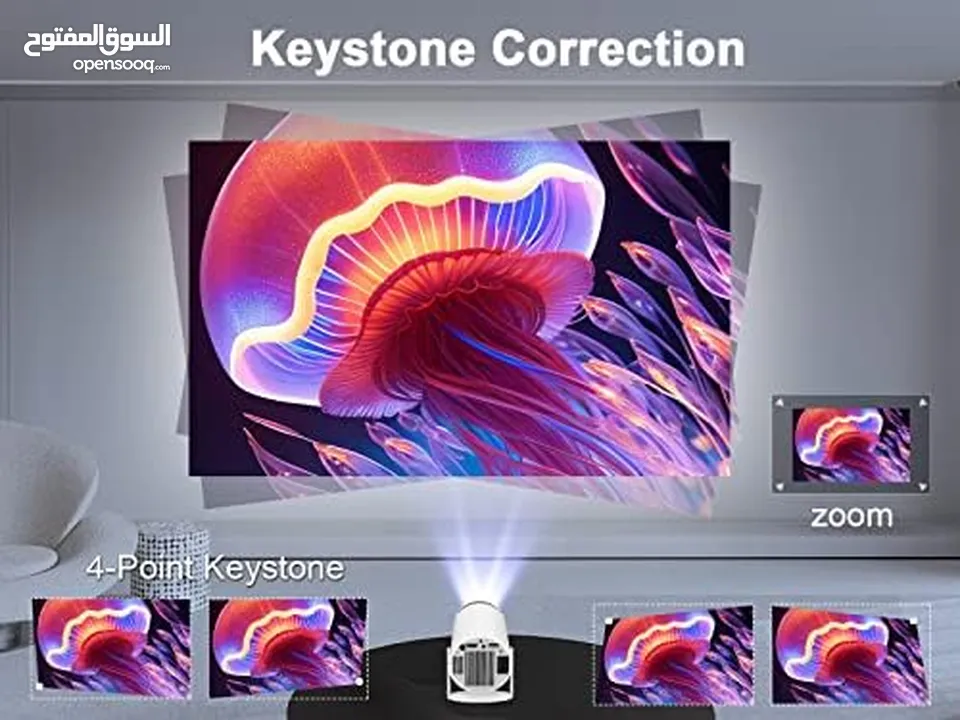 السوق المفتوح
opensooq.com

Keystone Correction

zoom

4-Point Keystone